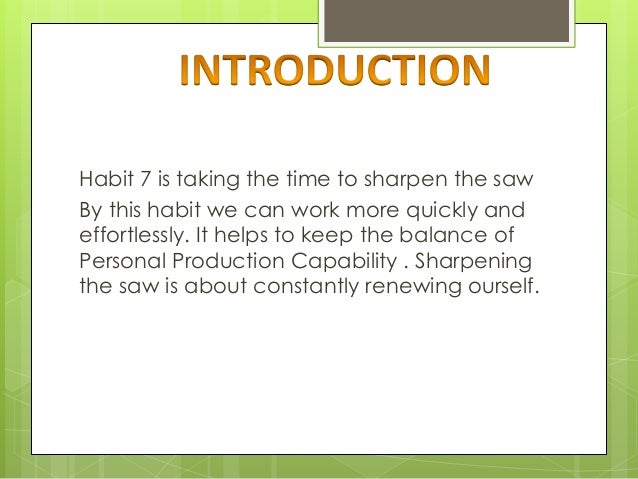 INTRODUCTION

Habit 7 is taking the time to sharpen the saw

By this habit we can work more quickly and effortlessly. It helps to keep the balance of Personal Production Capability . Sharpening the saw is about constantly renewing ourself.